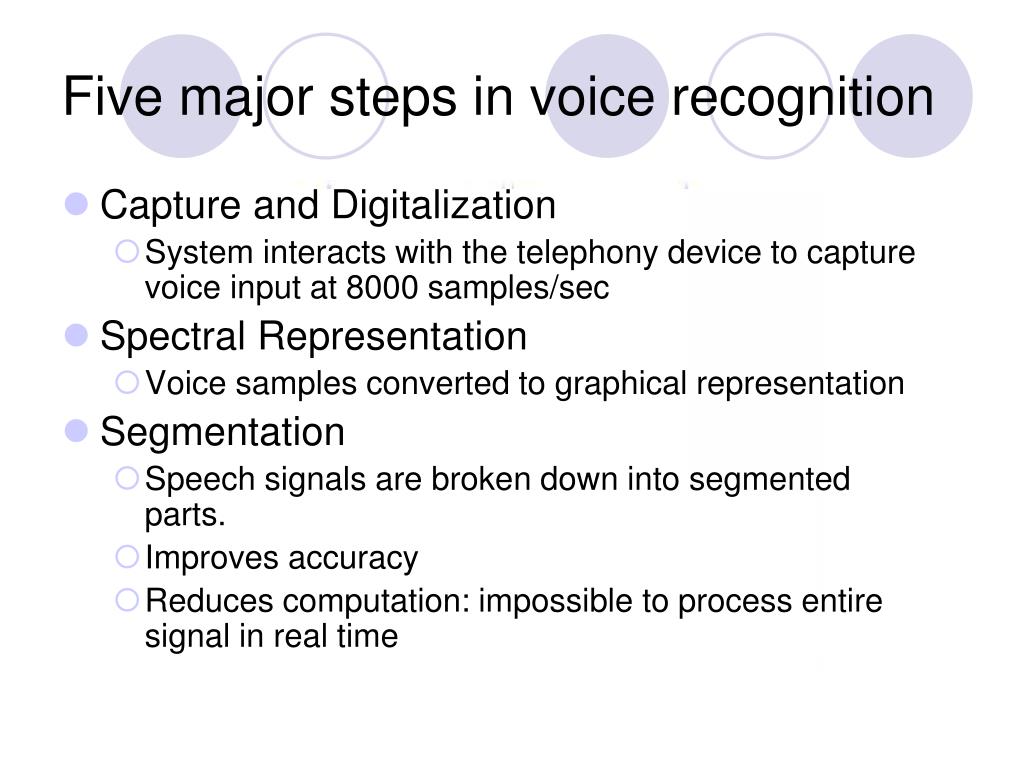 Five major steps in voice recognition

Capture and Digitalization

System interacts with the telephony device to capture voice input at 8000 samples/sec

Spectral Representation

Voice samples converted to graphical representation

Segmentation

Speech signals are broken down into segmented parts.

Improves accuracy

Reduces computation: impossible to process entire signal in real time